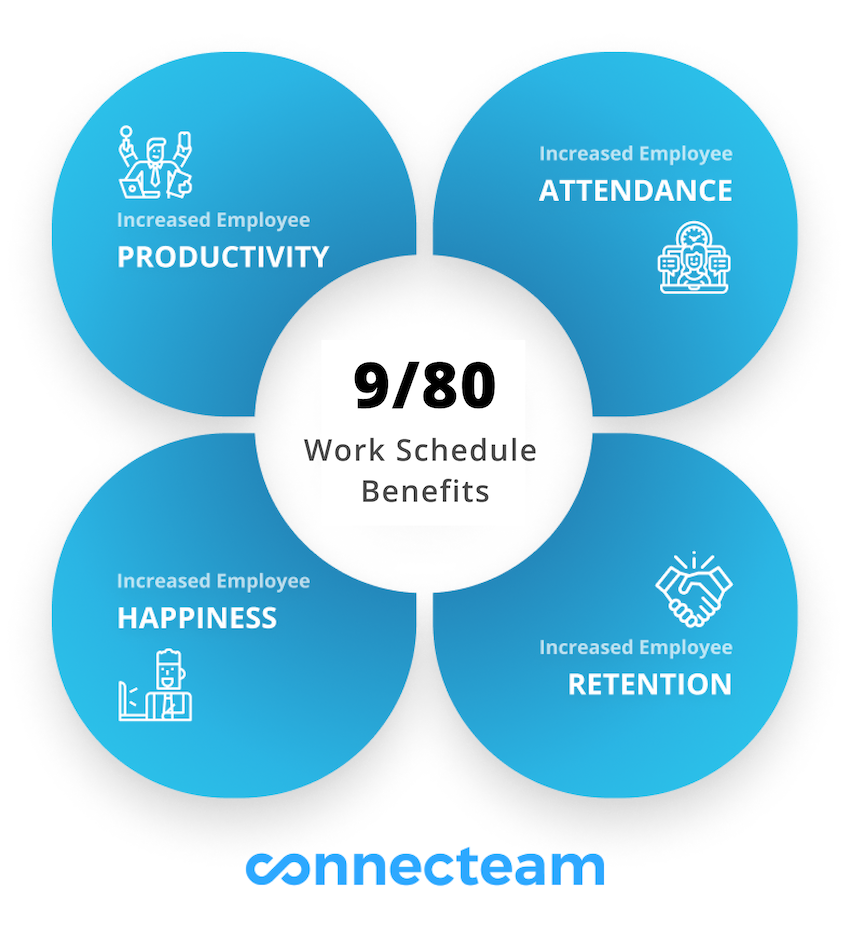 Increased Employee
PRODUCTIVITY

Increased Employee
ATTENDANCE

9/80
Work Schedule Benefits

Increased Employee
HAPPINESS

Increased Employee
RETENTION

connecteam